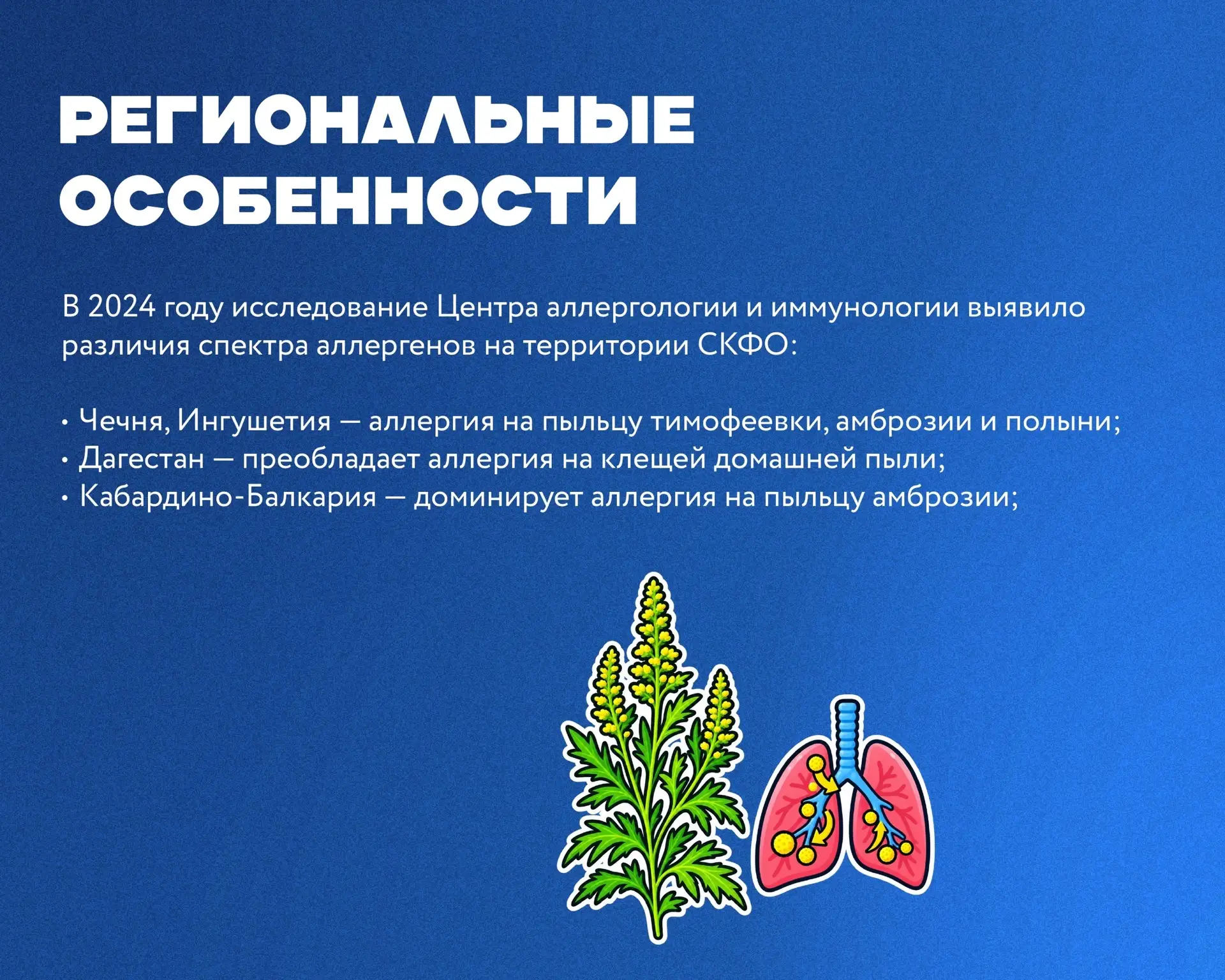 РЕГИОНАЛЬНЫЕ ОСОБЕННОСТИ

В 2024 году исследование Центра аллергологии и иммунологии выявило различия спектра аллергенов на территории СКФО:

• Чечня, Ингушетия — аллергия на пыльцу тимофеевки, амброзии и полыни;
• Дагестан — преобладает аллергия на клещей домашней пыли;
• Кабардино-Балкария — доминирует аллергия на пыльцу амброзии;